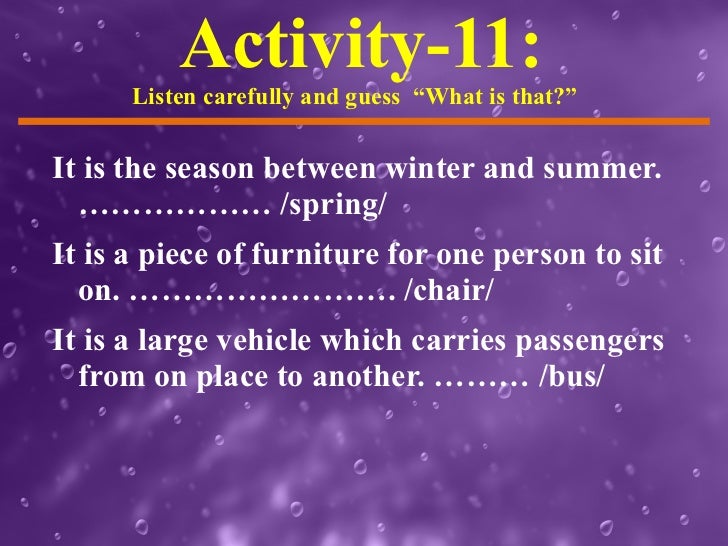 Activity-11:
Listen carefully and guess “What is that?”

It is the season between winter and summer. ……………… /spring/

It is a piece of furniture for one person to sit on. …………………… /chair/

It is a large vehicle which carries passengers from on place to another. ……… /bus/